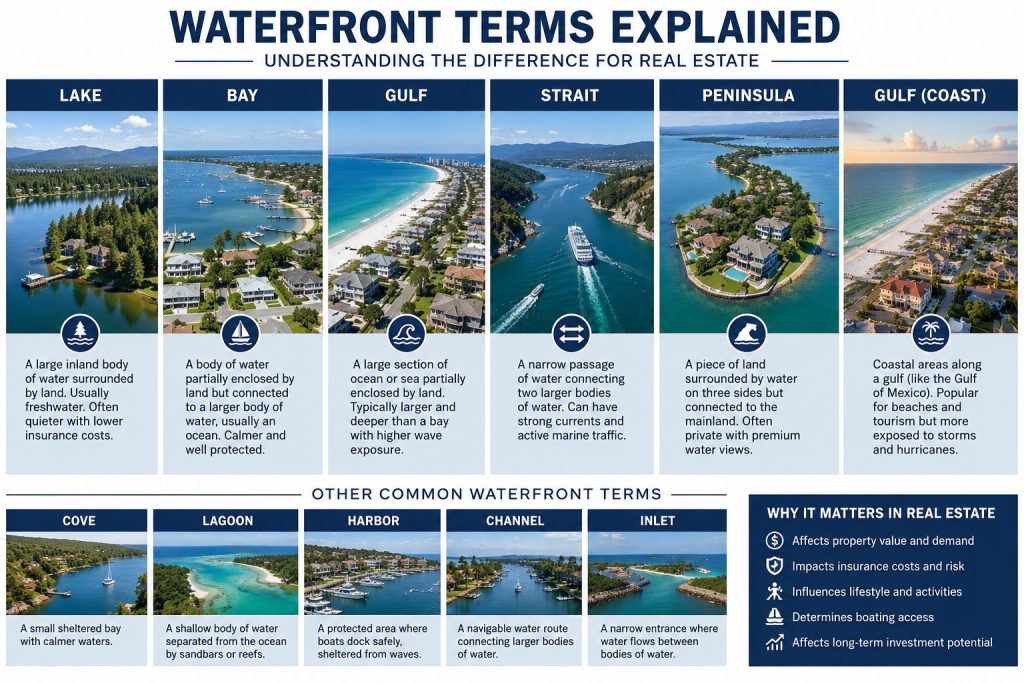 WATERFRONT TERMS EXPLAINED
UNDERSTANDING THE DIFFERENCE FOR REAL ESTATE

LAKE
A large inland body of water surrounded by land. Usually freshwater. Often quieter with lower insurance costs.

BAY
A body of water partially enclosed by land but connected to a larger body of water, usually an ocean. Calmer and well protected.

GULF
A large section of ocean or sea partially enclosed by land. Typically larger and deeper than a bay with higher wave exposure.

STRAIT
A narrow passage of water connecting two larger bodies of water. Can have strong currents and active marine traffic.

PENINSULA
A piece of land surrounded by water on three sides but connected to the mainland. Often private with premium water views.

GULF (COAST)
Coastal areas along a gulf (like the Gulf of Mexico). Popular for beaches and tourism but more exposed to storms and hurricanes.

OTHER COMMON WATERFRONT TERMS

COVE
A small sheltered bay with calmer waters.

LAGOON
A shallow body of water separated from the ocean by sandbars or reefs.

HARBOR
A protected area where boats dock safely, sheltered from waves.

CHANNEL
A navigable water route connecting larger bodies of water.

INLET
A narrow entrance where water flows between bodies of water.

WHY IT MATTERS IN REAL ESTATE
Affects property value and demand
Impacts insurance costs and risk
Influences lifestyle and activities
Determines boating access
Affects long-term investment potential